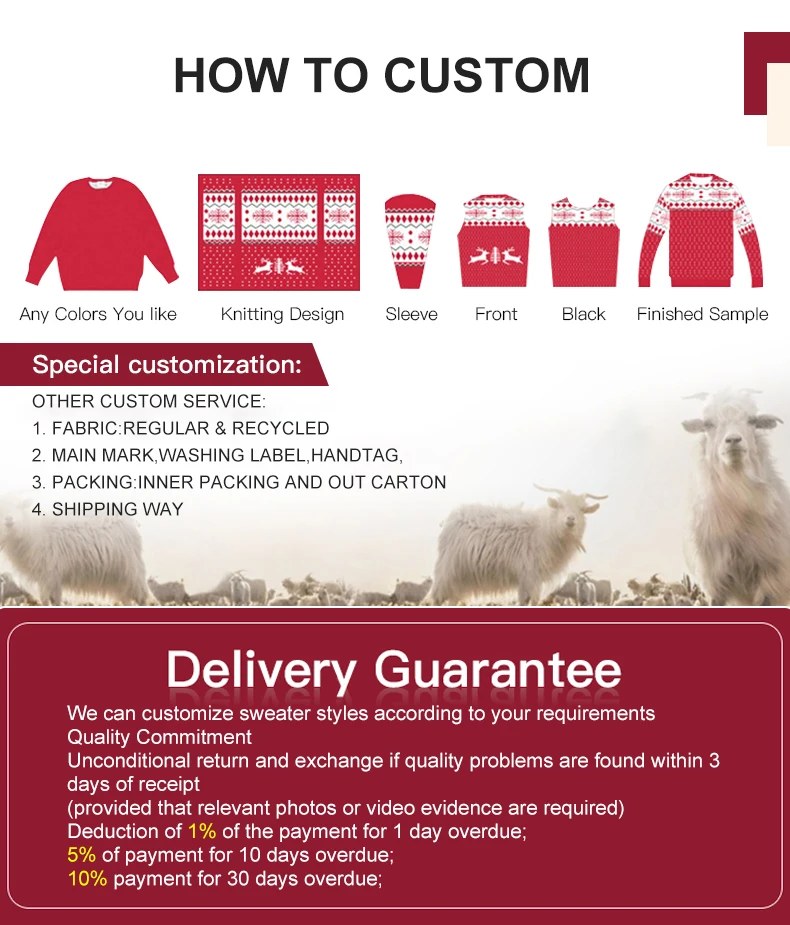 HOW TO CUSTOM

Any Colors You like Knitting Design Sleeve Front Black Finished Sample

Special customization:

OTHER CUSTOM SERVICE:
1. FABRIC:REGULAR & RECYCLED
2. MAIN MARK,WASHING LABEL,HANDTAG,
3. PACKING:INNER PACKING AND OUT CARTON
4. SHIPPING WAY

Delivery Guarantee

We can customize sweater styles according to your requirements
Quality Commitment
Unconditional return and exchange if quality problems are found within 3 days of receipt
(provided that relevant photos or video evidence are required)
Deduction of 1% of the payment for 1 day overdue;
5% of payment for 10 days overdue;
10% payment for 30 days overdue;